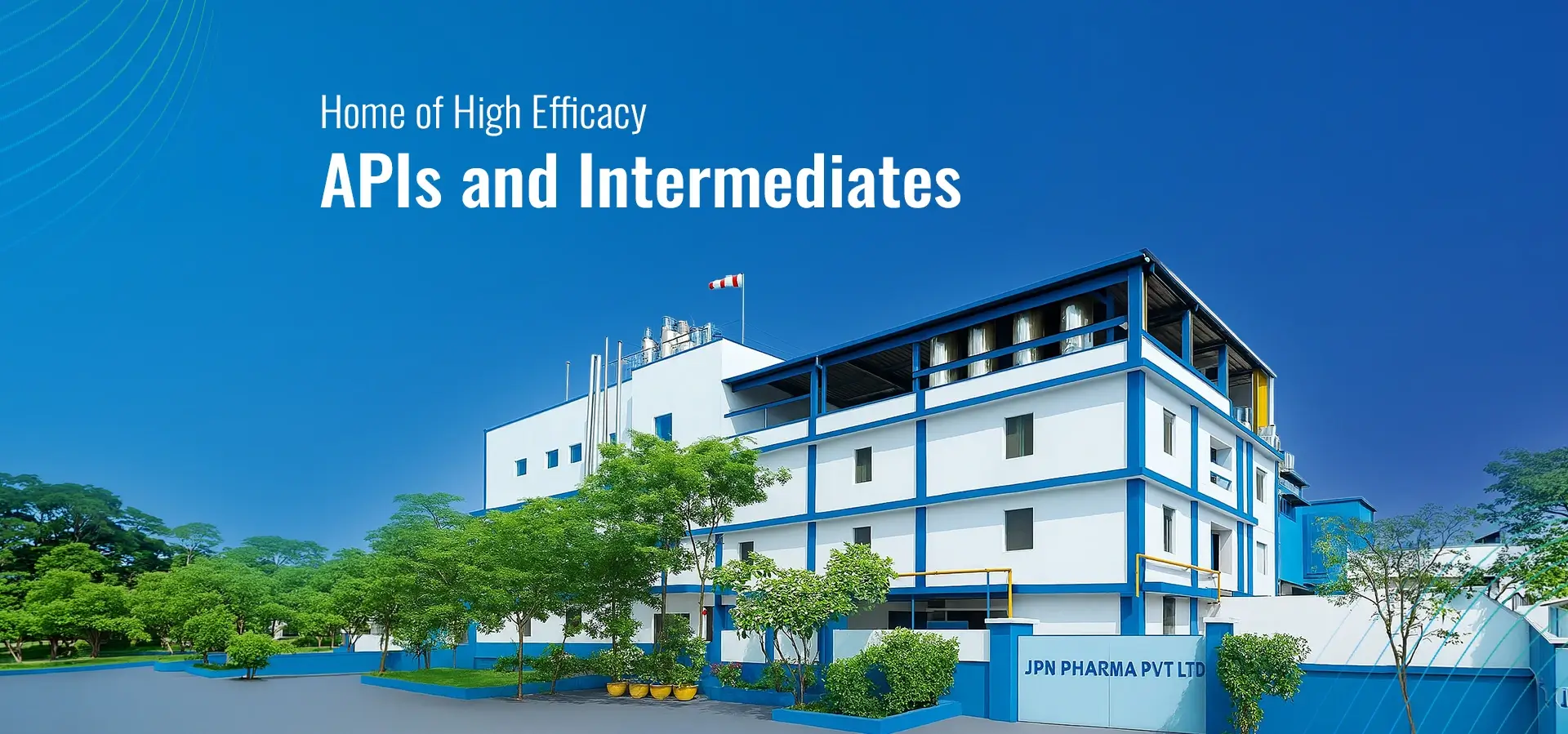 Home of High Efficacy

APIs and Intermediates

JPN PHARMA PVT LTD